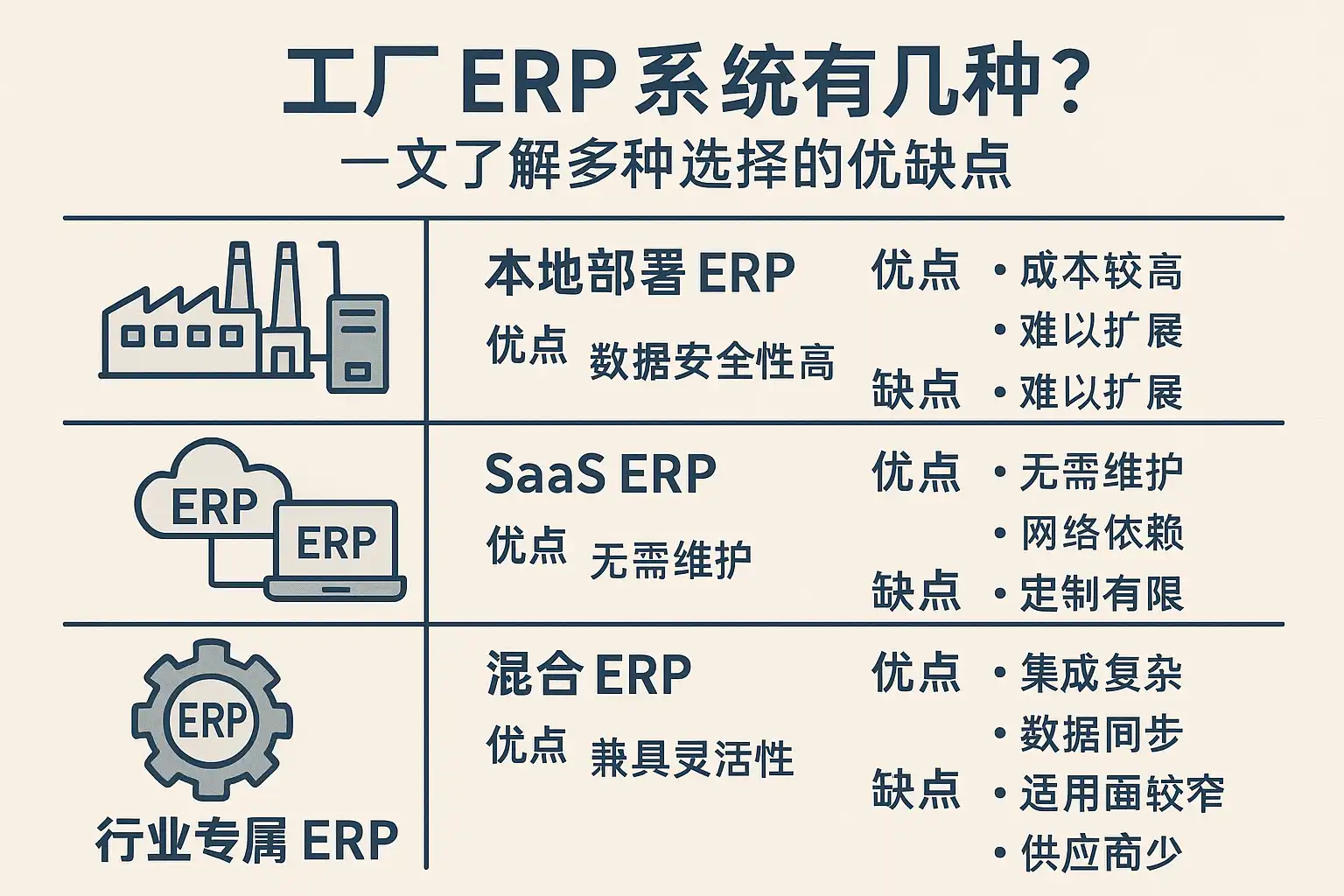 工厂 ERP 系统有几种？

一文了解多种选择的优缺点

本地部署 ERP

优点 数据安全性高

优点 • 成本较高

• 难以扩展

缺点 • 难以扩展

ERP

ERP

SaaS ERP

优点 无需维护

优点 • 无需维护

• 网络依赖

缺点 • 定制有限

ERP

行业专属 ERP

混合 ERP

优点 兼具灵活性

优点 • 集成复杂

• 数据同步

缺点 • 适用面较窄

• 供应商少